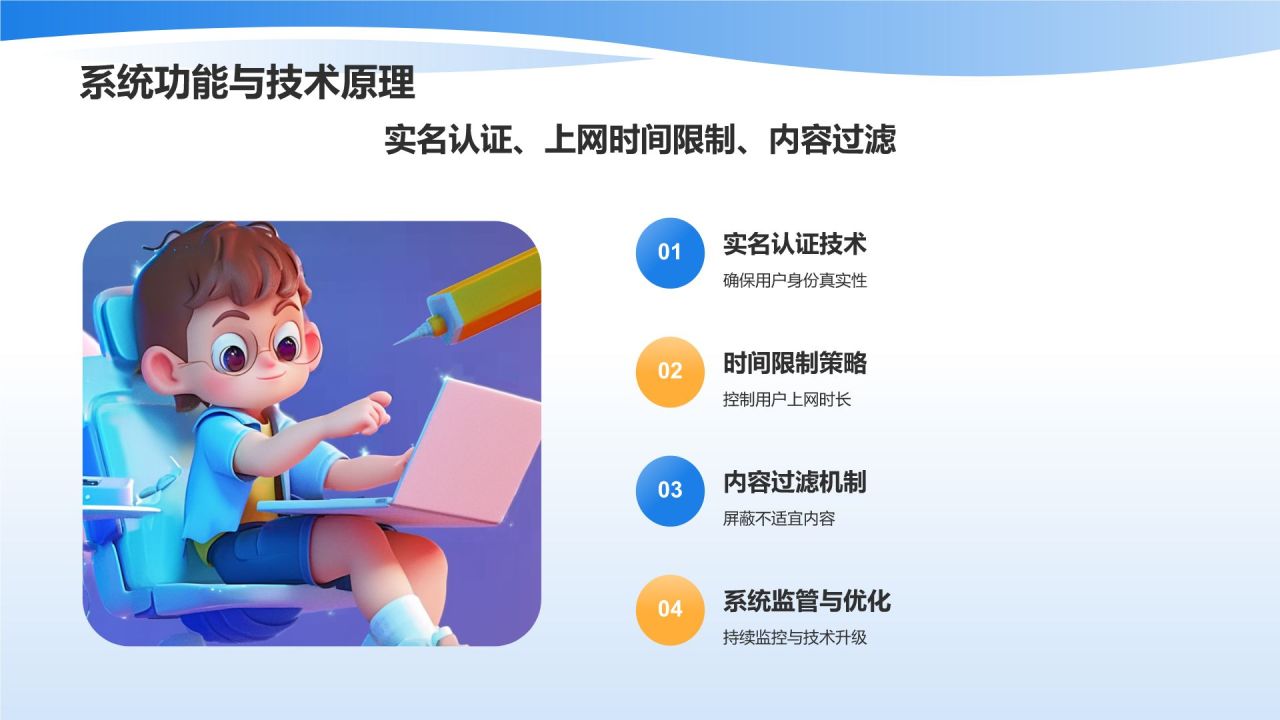 系统功能与技术原理

实名认证、上网时间限制、内容过滤

01
实名认证技术
确保用户身份真实性

02
时间限制策略
控制用户上网时长

03
内容过滤机制
屏蔽不适宜内容

04
系统监管与优化
持续监控与技术升级